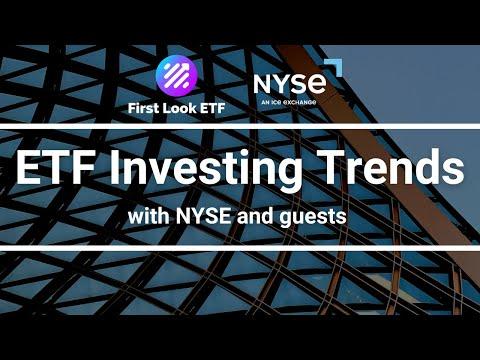 First Look ETF

NYSE
AN ICE EXCHANGE

ETF Investing Trends

with NYSE and guests